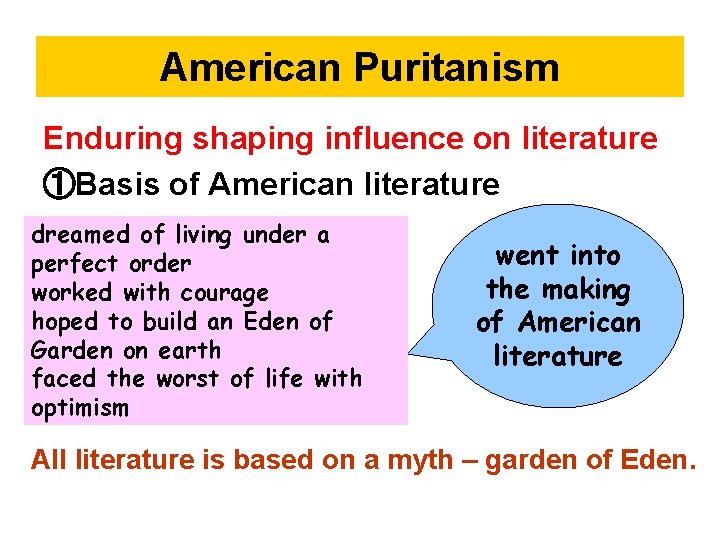 American Puritanism

Enduring shaping influence on literature

①Basis of American literature

dreamed of living under a perfect order
worked with courage
hoped to build an Eden of Garden on earth
faced the worst of life with optimism

went into the making of American literature

All literature is based on a myth – garden of Eden.